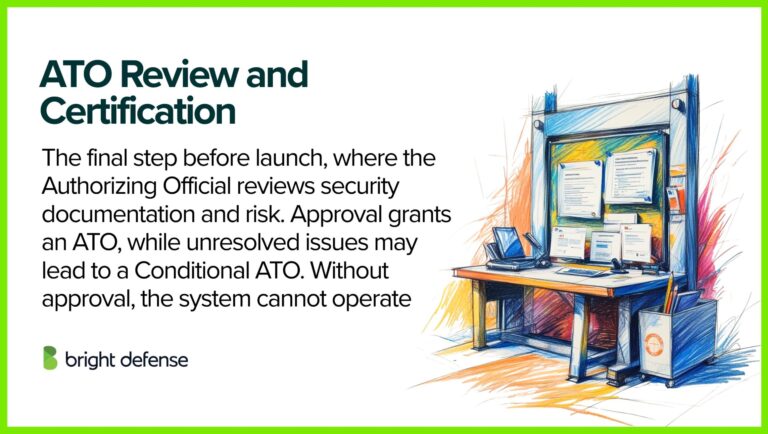 ATO Review and Certification

The final step before launch, where the Authorizing Official reviews security documentation and risk. Approval grants an ATO, while unresolved issues may lead to a Conditional ATO. Without approval, the system cannot operate

bright defense